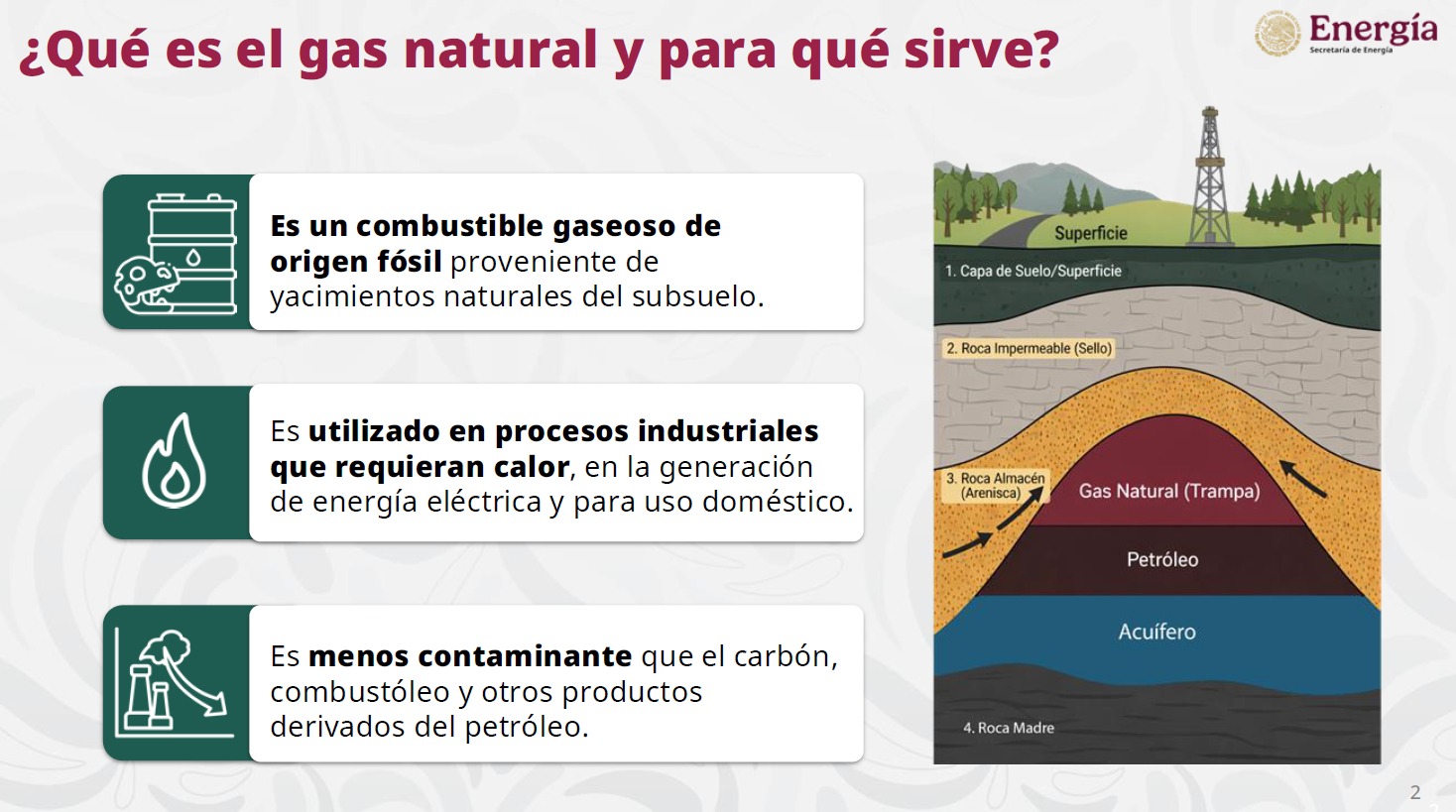 ¿Qué es el gas natural y para qué sirve?

Energía
Secretaría de Energía

Es un combustible gaseoso de origen fósil proveniente de yacimientos naturales del subsuelo.

Es utilizado en procesos industriales que requieran calor, en la generación de energía eléctrica y para uso doméstico.

Es menos contaminante que el carbón, combustóleo y otros productos derivados del petróleo.

Superficie
1. Capa de Suelo/Superficie
2. Roca Impermeable (Sello)
3. Roca Almacén (Arenisca)
Gas Natural (Trampa)
Petróleo
Acuífero
4. Roca Madre

2